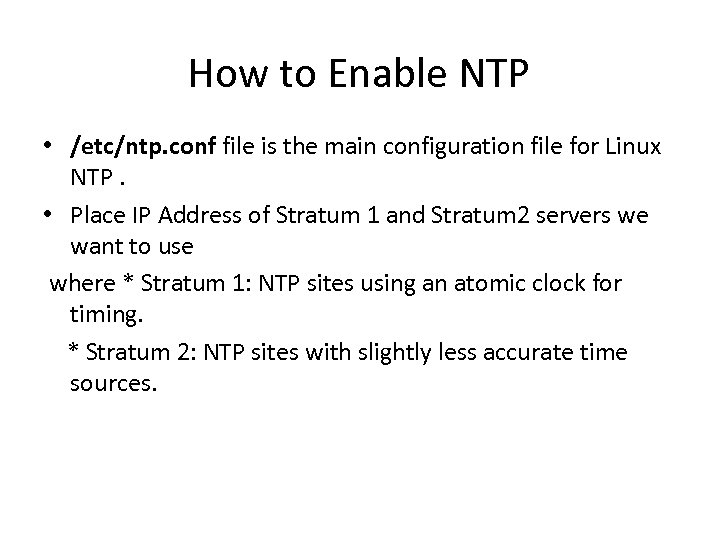 How to Enable NTP

• /etc/ntp.conf file is the main configuration file for Linux NTP .

• Place IP Address of Stratum 1 and Stratum2 servers we want to use

where * Stratum 1: NTP sites using an atomic clock for timing.

* Stratum 2: NTP sites with slightly less accurate time sources.